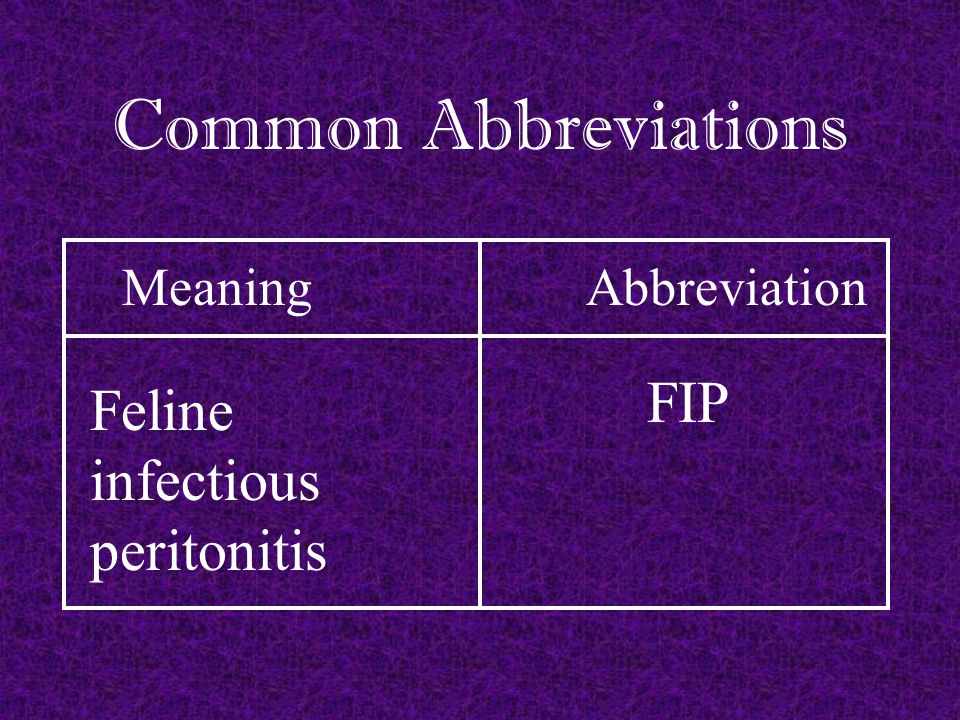 Common Abbreviations

| Meaning | Abbreviation |
|---|---|
| Feline infectious peritonitis | FIP |